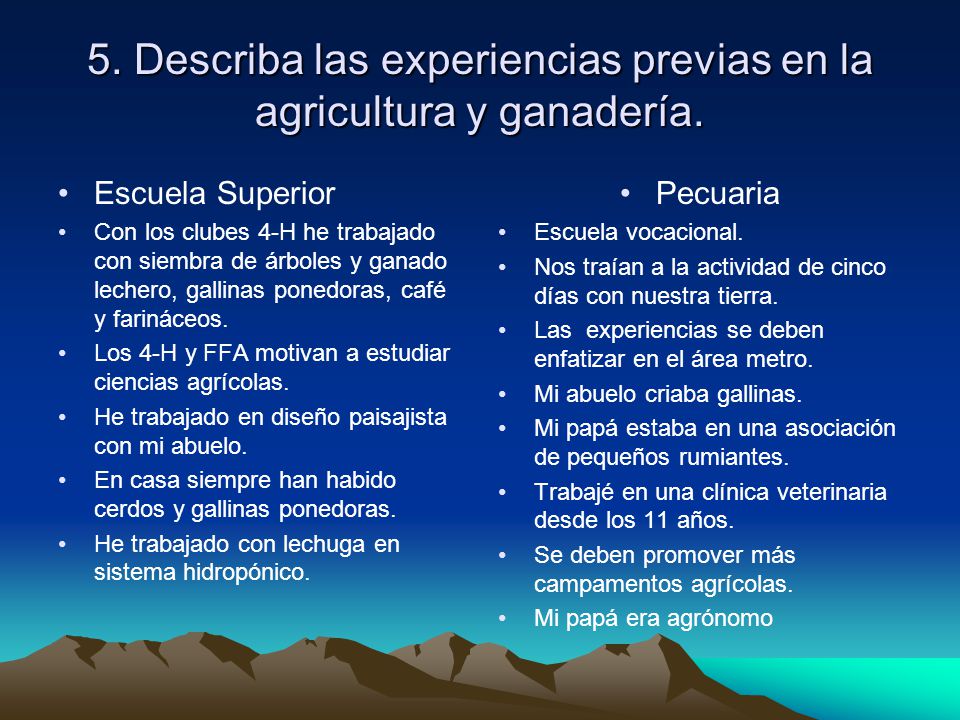 5. Describa las experiencias previas en la agricultura y ganadería.

• Escuela Superior
• Con los clubes 4-H he trabajado con siembra de árboles y ganado lechero, gallinas ponedoras, café y farináceos.
• Los 4-H y FFA motivan a estudiar ciencias agrícolas.
• He trabajado en diseño paisajista con mi abuelo.
• En casa siempre han habido cerdos y gallinas ponedoras.
• He trabajado con lechuga en sistema hidropónico.

• Pecuaria
• Escuela vocacional.
• Nos traían a la actividad de cinco días con nuestra tierra.
• Las experiencias se deben enfatizar en el área metro.
• Mi abuelo criaba gallinas.
• Mi papá estaba en una asociación de pequeños rumiantes.
• Trabajé en una clínica veterinaria desde los 11 años.
• Se deben promover más campamentos agrícolas.
• Mi papá era agrónomo